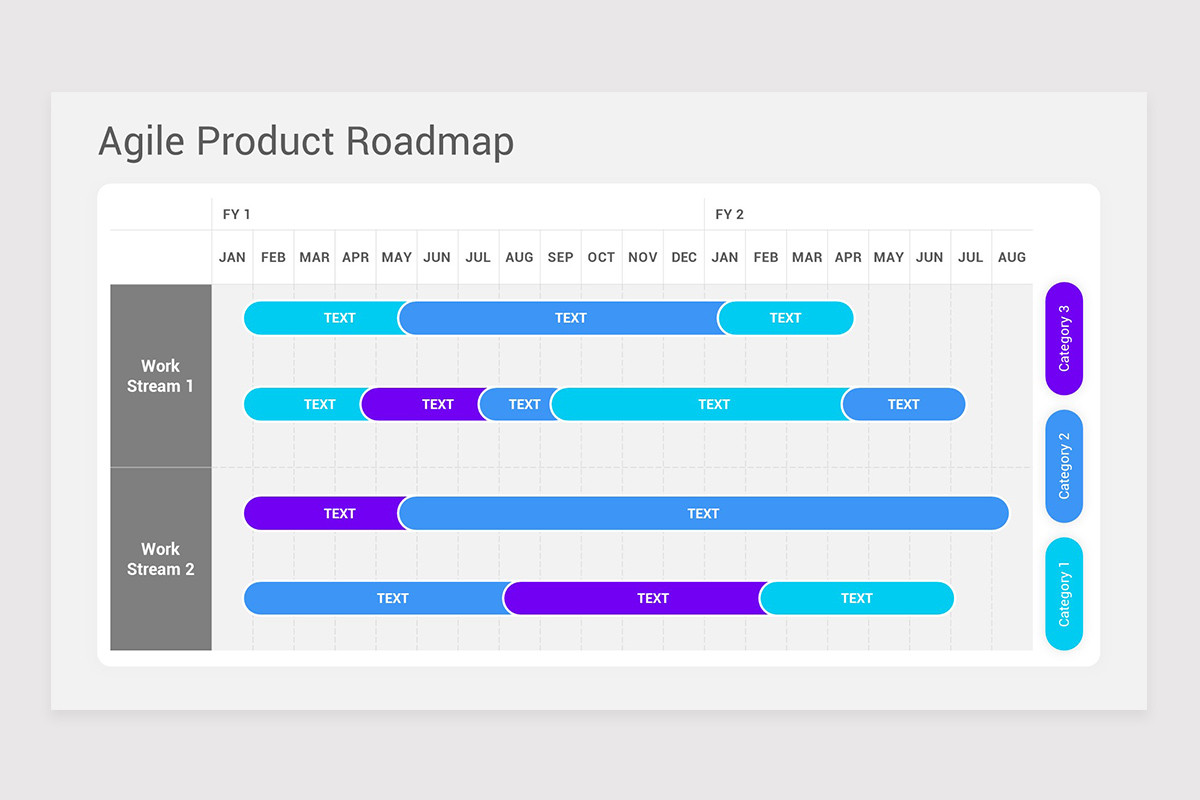 Agile Product Roadmap

FY 1 FY 2

JAN FEB MAR APR MAY JUN JUL AUG SEP OCT NOV DEC JAN FEB MAR APR MAY JUN JUL AUG

Work Stream 1

TEXT TEXT TEXT

TEXT TEXT TEXT TEXT TEXT

Work Stream 2

TEXT TEXT

TEXT TEXT TEXT

Category 3

Category 2

Category 1